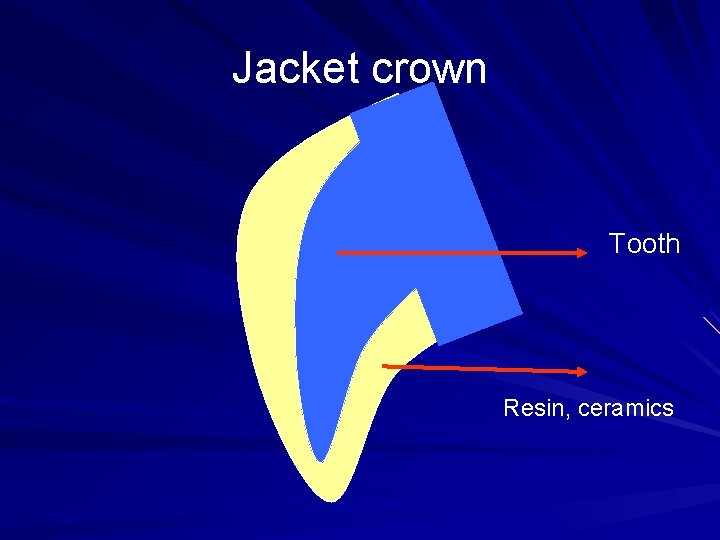 Jacket crown

Tooth

Resin, ceramics